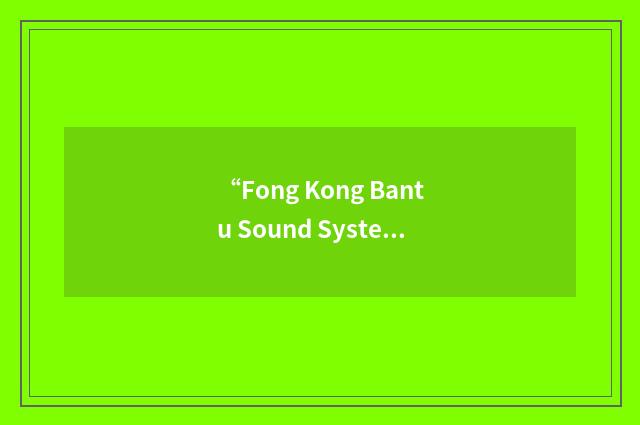 “Fong Kong Bantu Sound Syste…